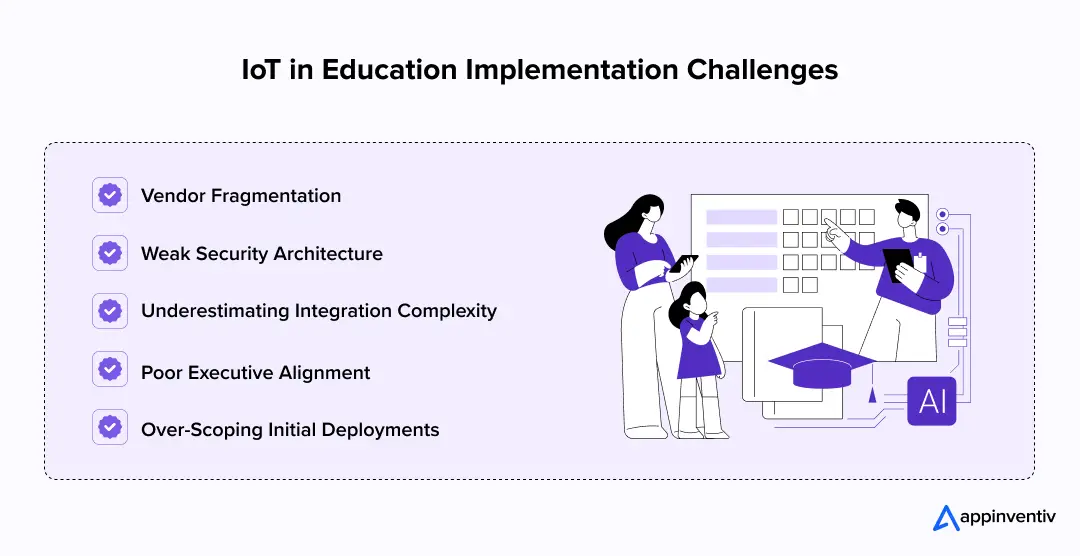 IoT in Education Implementation Challenges

Vendor Fragmentation

Weak Security Architecture

Underestimating Integration Complexity

Poor Executive Alignment

Over-Scoping Initial Deployments

AI

appinventiv